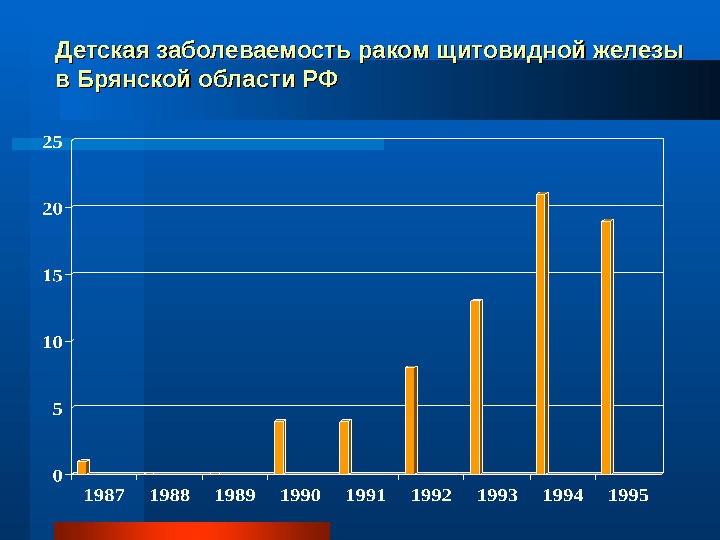 Детская заболеваемость раком щитовидной железы в Брянской области РФ

25
20
15
10
5
0

1987 1988 1989 1990 1991 1992 1993 1994 1995